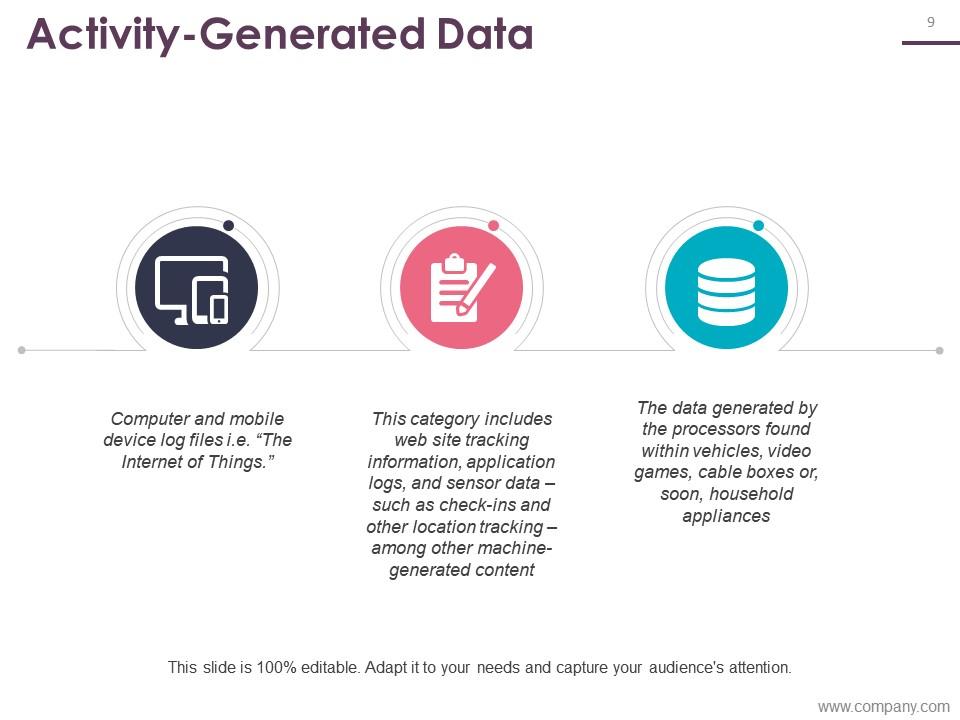 Activity-Generated Data

9

Computer and mobile device log files i.e. “The Internet of Things.”

This category includes web site tracking information, application logs, and sensor data – such as check-ins and other location tracking – among other machine-generated content

The data generated by the processors found within vehicles, video games, cable boxes or, soon, household appliances

This slide is 100% editable. Adapt it to your needs and capture your audience's attention.

www.company.com